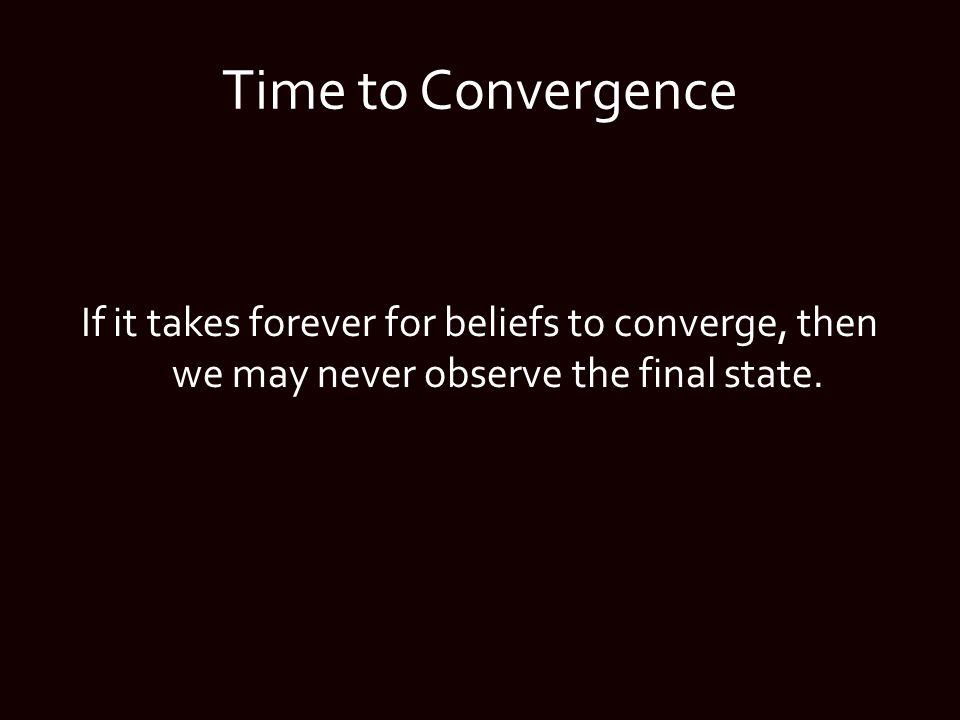 Time to Convergence

If it takes forever for beliefs to converge, then we may never observe the final state.